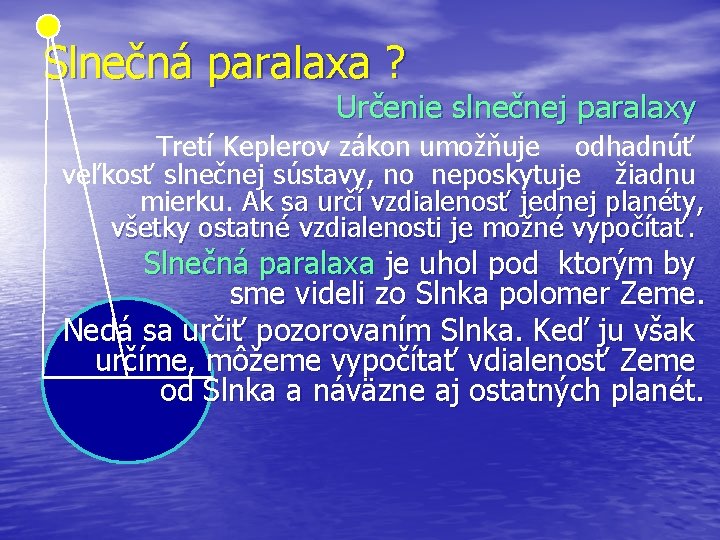 Slnečná paralaxa ?

Určenie slnečnej paralaxy

Tretí Keplerov zákon umožňuje odhadnúť veľkosť slnečnej sústavy, no neposkytuje žiadnu mierku. Ak sa určí vzdialenosť jednej planéty, všetky ostatné vzdialenosti je možné vypočítať.

Slnečná paralaxa je uhol pod ktorým by sme videli zo Slnka polomer Zeme.

Nedá sa určiť pozorovaním Slnka. Keď ju však určíme, môžeme vypočítať vdialenosť Zeme od Slnka a náväzne aj ostatných planét.